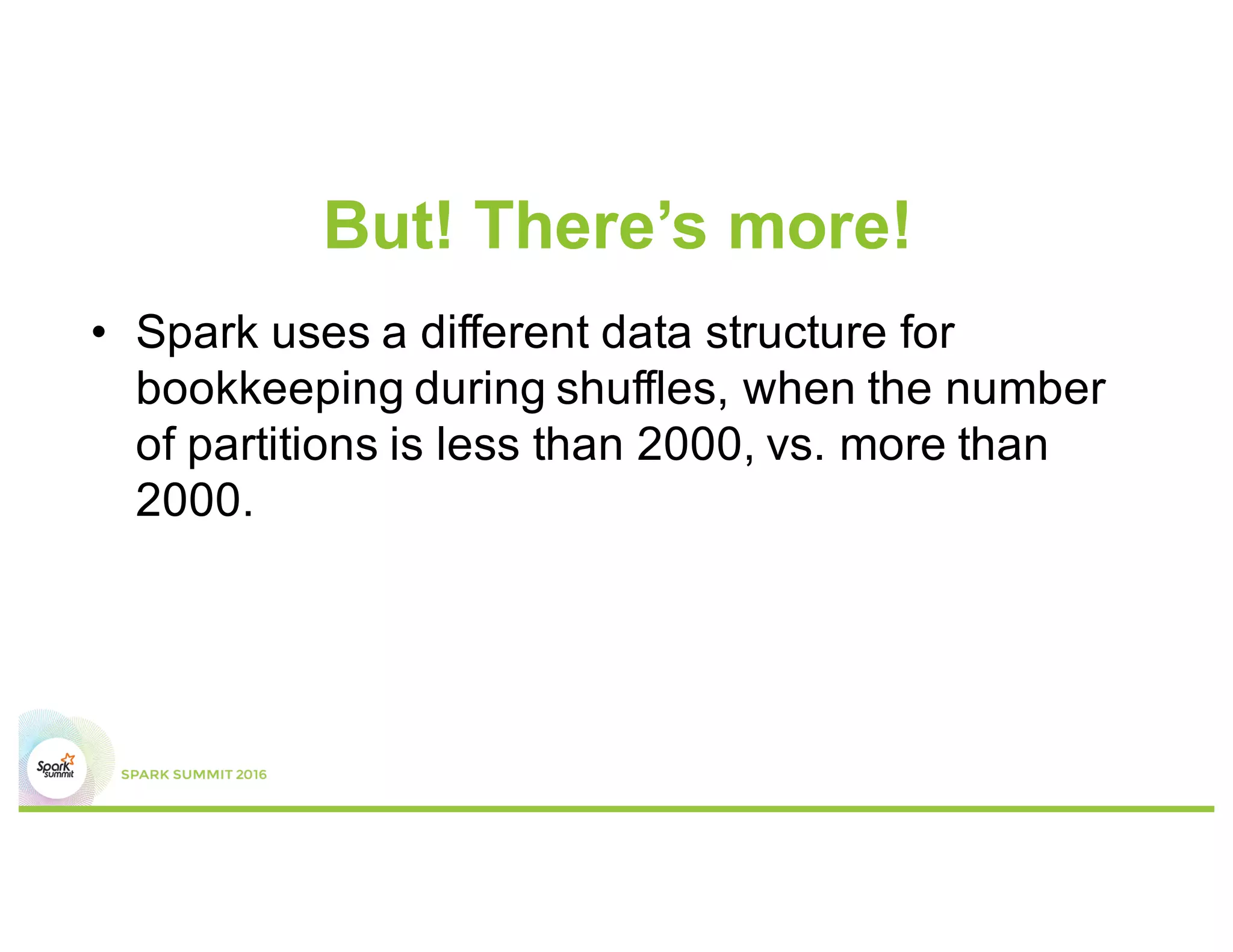 But! There’s more!

• Spark uses a different data structure for bookkeeping during shuffles, when the number of partitions is less than 2000, vs. more than 2000.

Spark summit

SPARK SUMMIT 2016